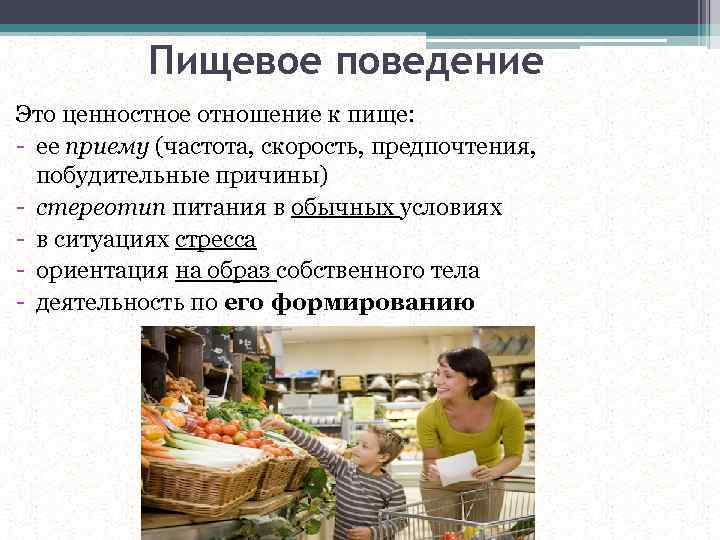 Пищевое поведение

Это ценностное отношение к пище:
- ее приему (частота, скорость, предпочтения, побудительные причины)
- стереотип питания в обычных условиях
- в ситуациях стресса
- ориентация на образ собственного тела
- деятельность по его формированию